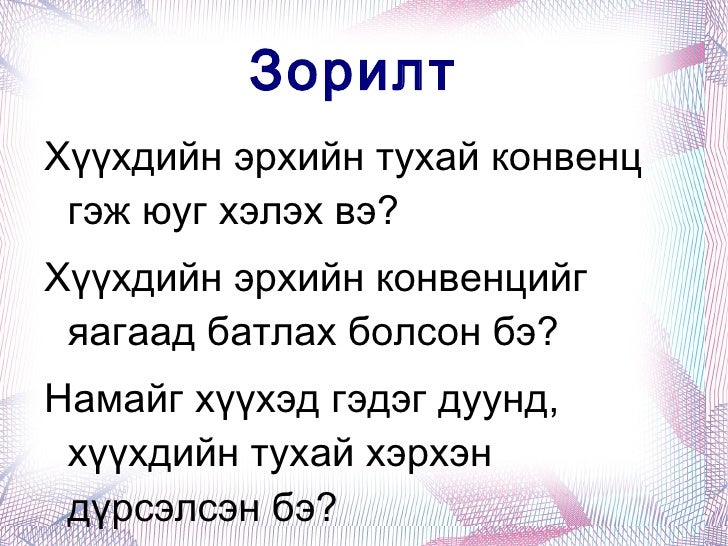 Зорилт

Хүүхдийн эрхийн тухай конвенц гэж юуг хэлэх вэ?

Хүүхдийн эрхийн конвенцийг яагаад батлах болсон бэ?

Намайг хүүхэд гэдэг дуунд, хүүхдийн тухай хэрхэн дүрсэлсэн бэ?